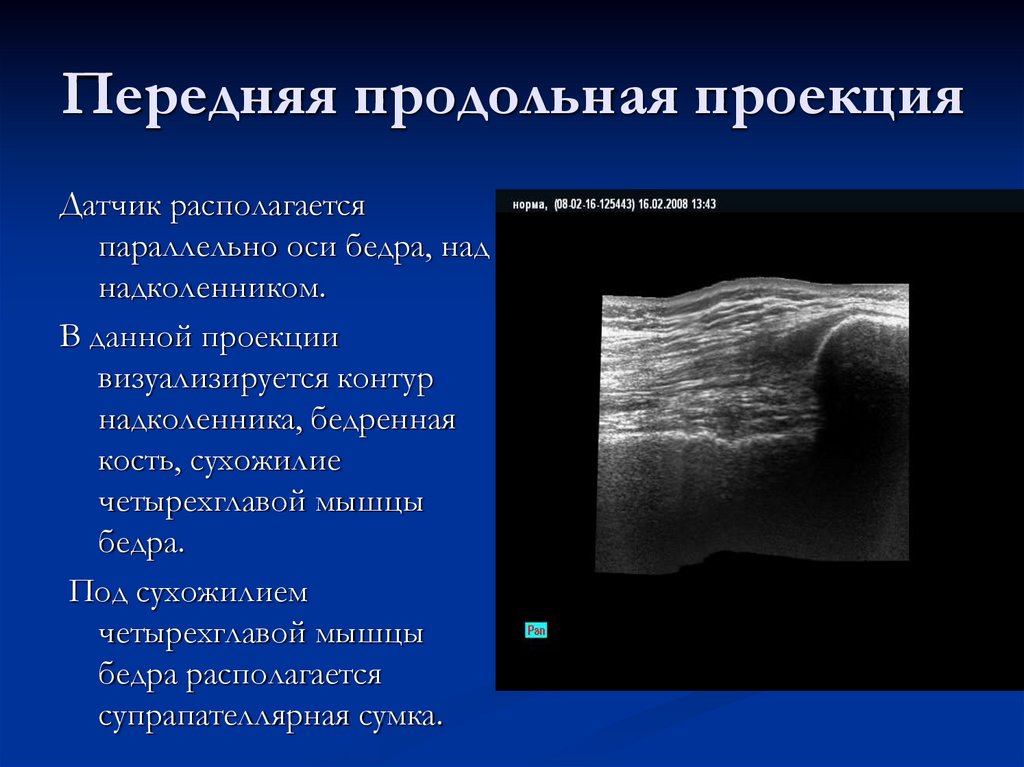 Передняя продольная проекция

Датчик располагается параллельно оси бедра, над надколенником.

В данной проекции визуализируется контур надколенника, бедренная кость, сухожилие четырехглавой мышцы бедра.

Под сухожилием четырехглавой мышцы бедра располагается супрапателлярная сумка.

норма, (08-02-16-125443) 16.02.2008 13:43

Pan